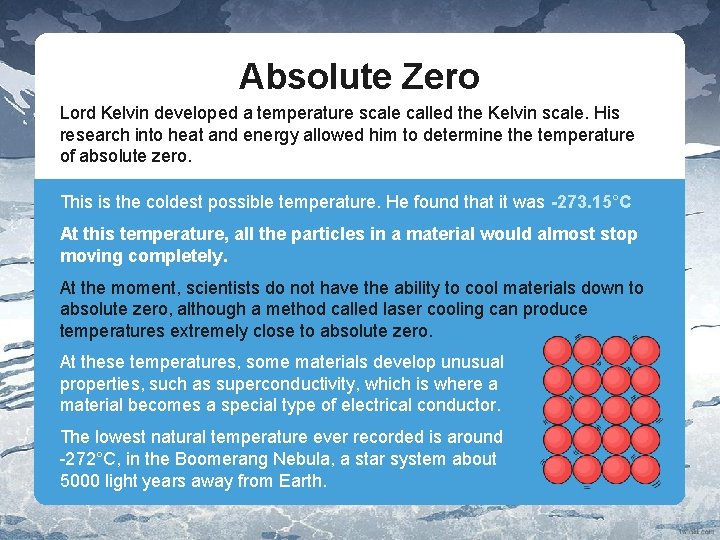 Absolute Zero

Lord Kelvin developed a temperature scale called the Kelvin scale. His research into heat and energy allowed him to determine the temperature of absolute zero.

This is the coldest possible temperature. He found that it was -273.15°C

At this temperature, all the particles in a material would almost stop moving completely.

At the moment, scientists do not have the ability to cool materials down to absolute zero, although a method called laser cooling can produce temperatures extremely close to absolute zero.

At these temperatures, some materials develop unusual properties, such as superconductivity, which is where a material becomes a special type of electrical conductor.

The lowest natural temperature ever recorded is around -272°C, in the Boomerang Nebula, a star system about 5000 light years away from Earth.

twinkl.com